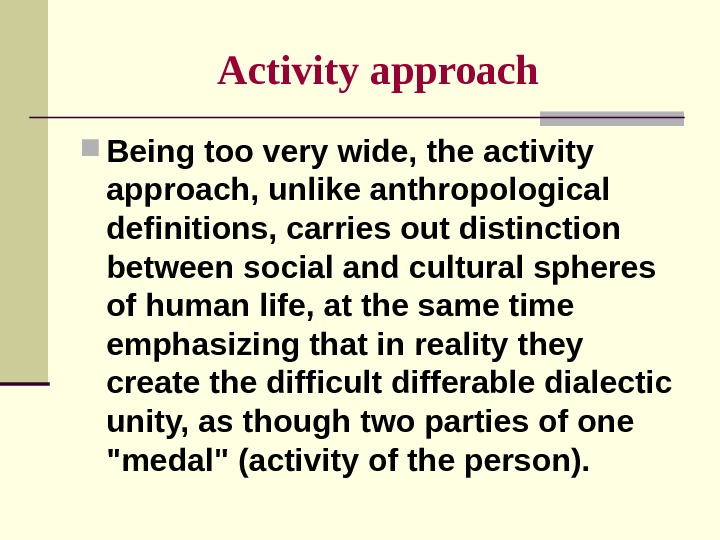 Activity approach

Being too very wide, the activity approach, unlike anthropological definitions, carries out distinction between social and cultural spheres of human life, at the same time emphasizing that in reality they create the difficult differable dialectic unity, as though two parties of one "medal" (activity of the person).